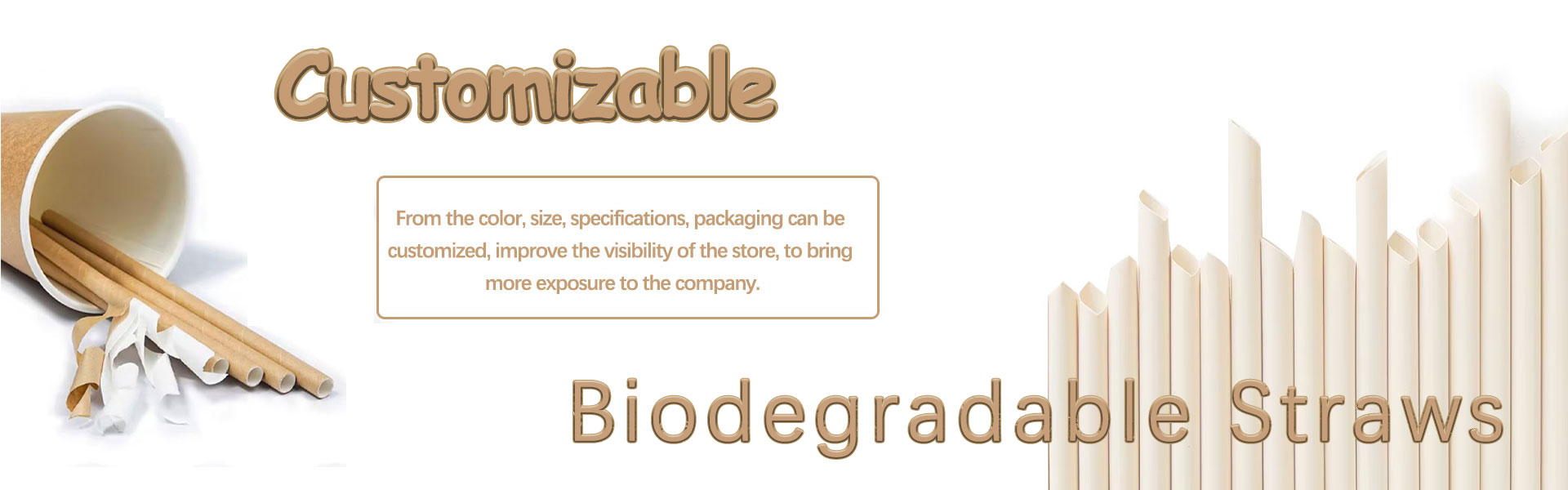 Customizable

From the color, size, specifications, packaging can be customized, improve the visibility of the store, to bring more exposure to the company.

Biodegradable Straws